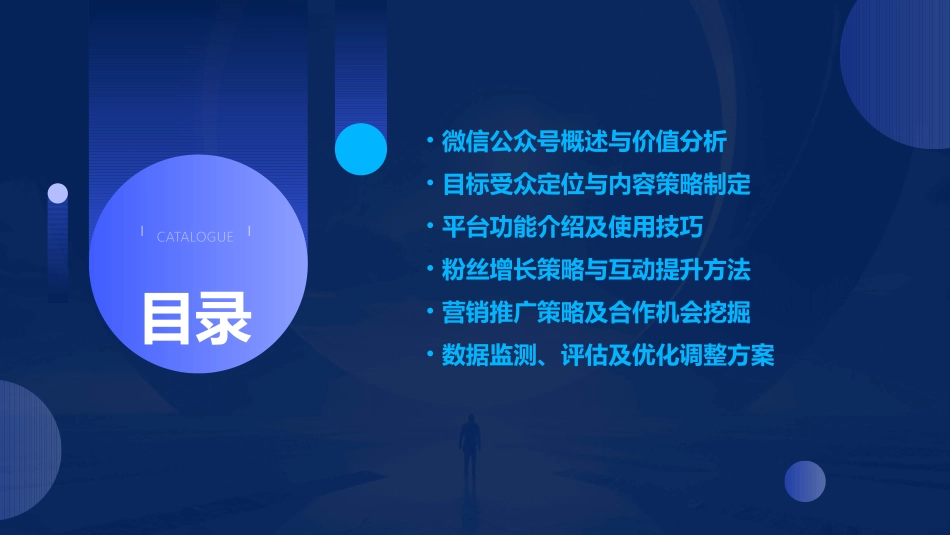 CATALOGUE

目录

• 微信公众号概述与价值分析
• 目标受众定位与内容策略制定
• 平台功能介绍及使用技巧
• 粉丝增长策略与互动提升方法
• 营销推广策略及合作机会挖掘
• 数据监测、评估及优化调整方案